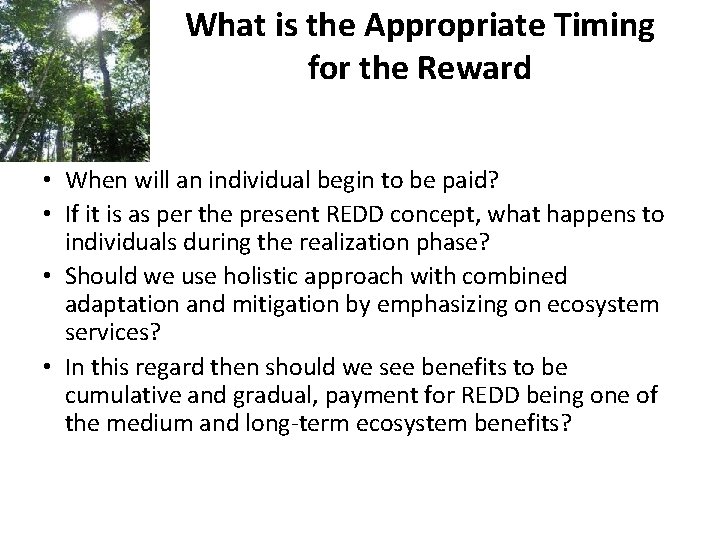 What is the Appropriate Timing for the Reward

• When will an individual begin to be paid?
• If it is as per the present REDD concept, what happens to individuals during the realization phase?
• Should we use holistic approach with combined adaptation and mitigation by emphasizing on ecosystem services?
• In this regard then should we see benefits to be cumulative and gradual, payment for REDD being one of the medium and long-term ecosystem benefits?